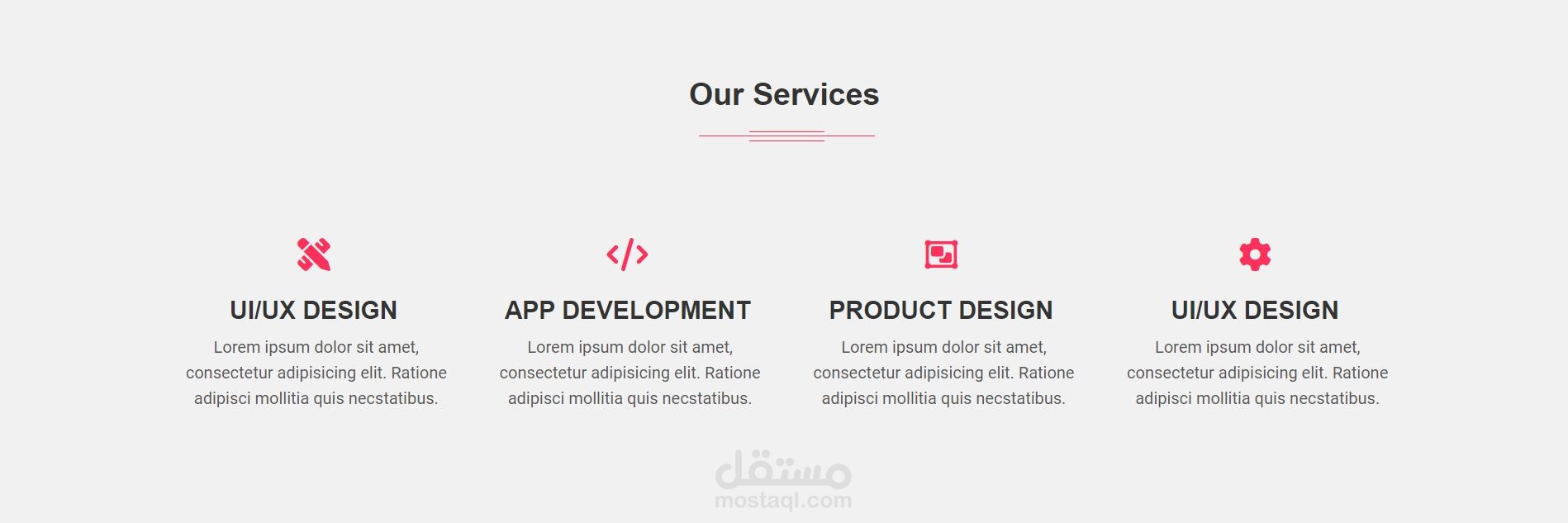 Our Services

UI/UX DESIGN

Lorem ipsum dolor sit amet, consectetur adipisicing elit. Ratione adipisci mollitia quis necstatibus.

APP DEVELOPMENT

Lorem ipsum dolor sit amet, consectetur adipisicing elit. Ratione adipisci mollitia quis necstatibus.

PRODUCT DESIGN

Lorem ipsum dolor sit amet, consectetur adipisicing elit. Ratione adipisci mollitia quis necstatibus.

UI/UX DESIGN

Lorem ipsum dolor sit amet, consectetur adipisicing elit. Ratione adipisci mollitia quis necstatibus.

مستقل
mostaql.com